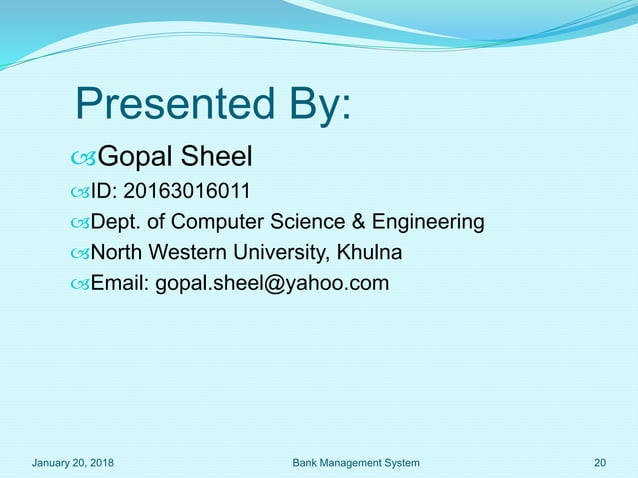 Presented By:

Gopal Sheel
ID: 20163016011
Dept. of Computer Science & Engineering
North Western University, Khulna
Email: gopal.sheel@yahoo.com

January 20, 2018 Bank Management System 20